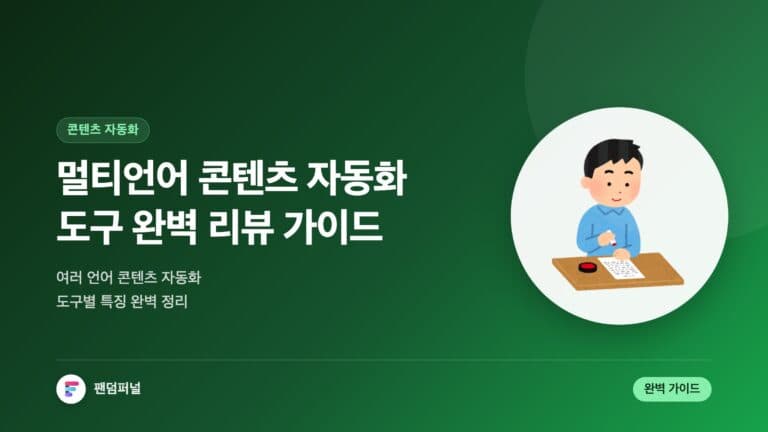 콘텐츠 자동화

멀티언어 콘텐츠 자동화
도구 완벽 리뷰 가이드

여러 언어 콘텐츠 자동화
도구별 특징 완벽 정리

팬덤퍼널

완벽 가이드